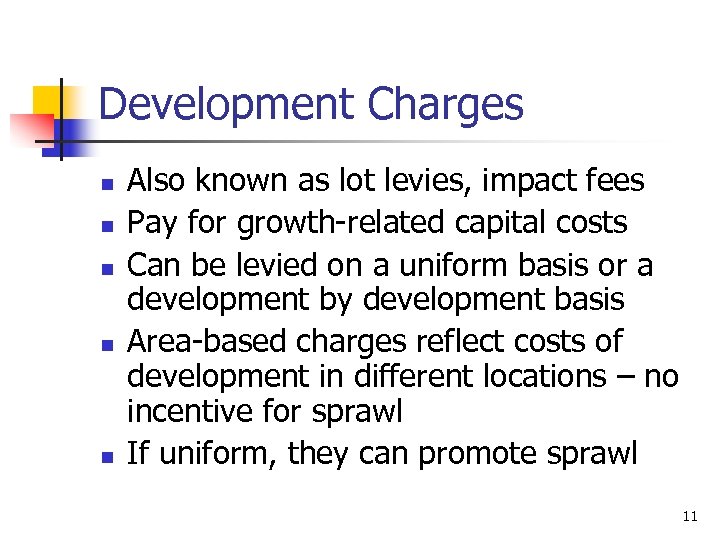 Development Charges

- Also known as lot levies, impact fees
- Pay for growth-related capital costs
- Can be levied on a uniform basis or a development by development basis
- Area-based charges reflect costs of development in different locations – no incentive for sprawl
- If uniform, they can promote sprawl

11